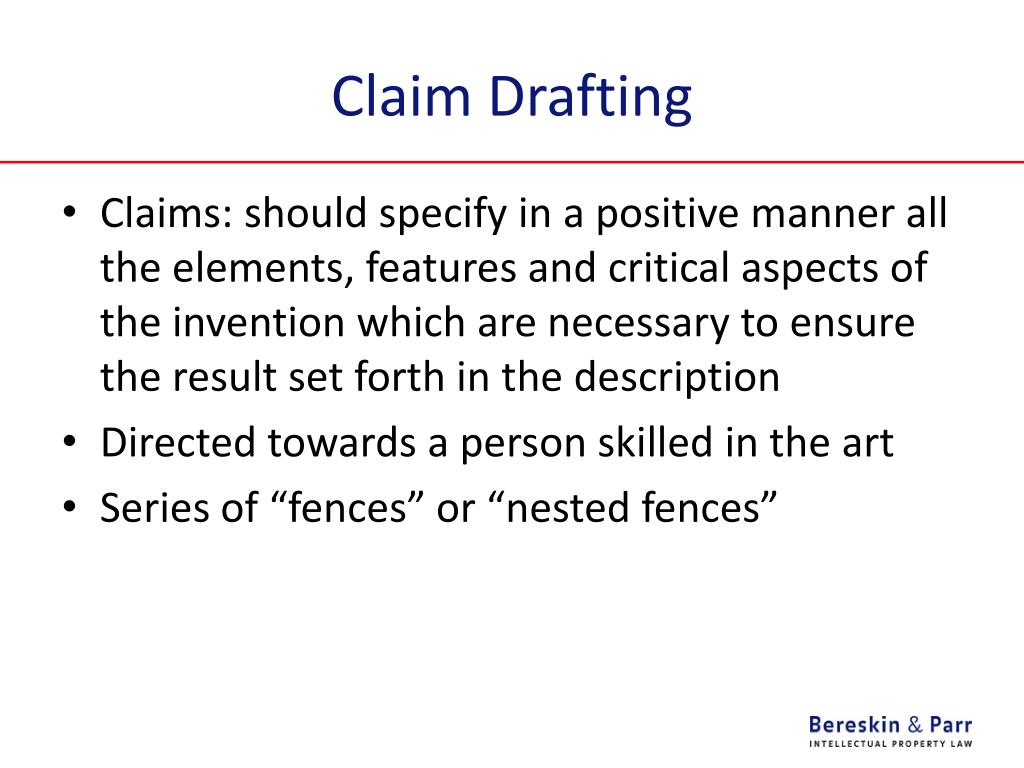 Claim Drafting

• Claims: should specify in a positive manner all the elements, features and critical aspects of the invention which are necessary to ensure the result set forth in the description
• Directed towards a person skilled in the art
• Series of “fences” or “nested fences”

Bereskin & Parr
INTELLECTUAL PROPERTY LAW